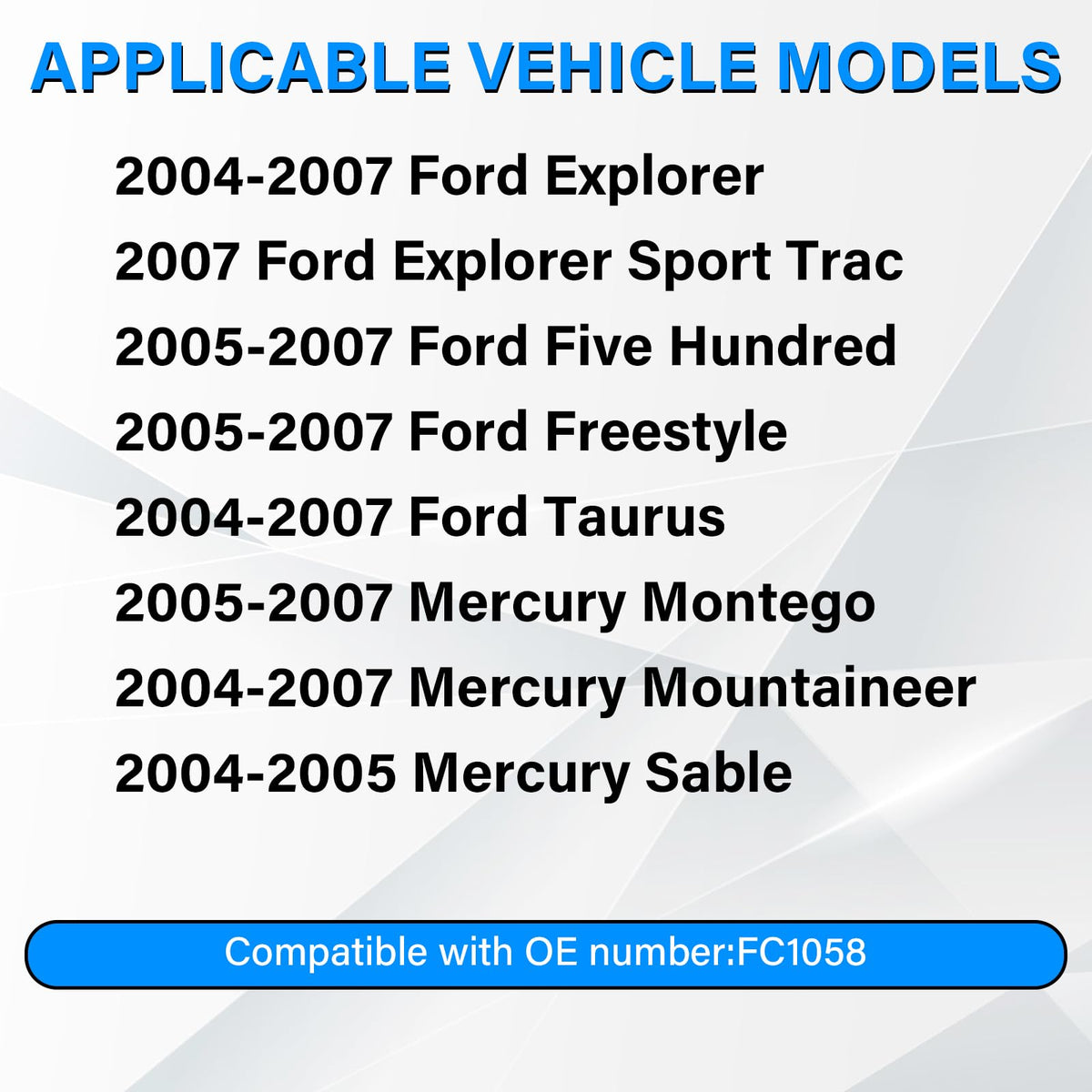 APPLICABLE VEHICLE MODELS

2004-2007 Ford Explorer
2007 Ford Explorer Sport Trac
2005-2007 Ford Five Hundred
2005-2007 Ford Freestyle
2004-2007 Ford Taurus
2005-2007 Mercury Montego
2004-2007 Mercury Mountaineer
2004-2005 Mercury Sable

Compatible with OE number:FC1058